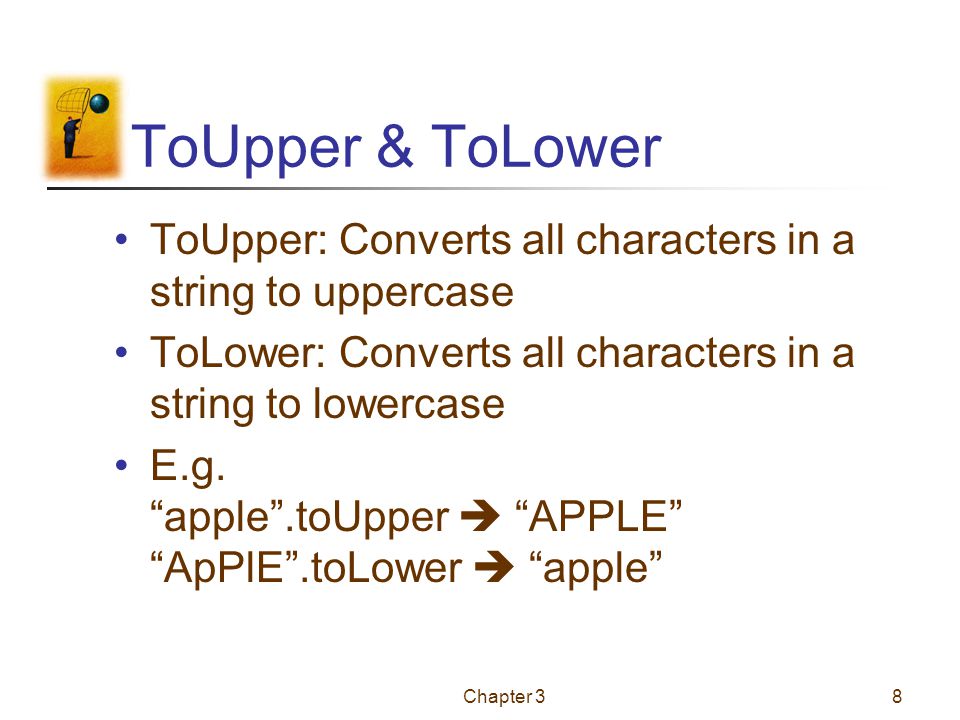 ToUpper & ToLower

• ToUpper: Converts all characters in a string to uppercase
• ToLower: Converts all characters in a string to lowercase
• E.g.
“apple”.toUpper ➔ “APPLE”
“ApPlE”.toLower ➔ “apple”

Chapter 3

8